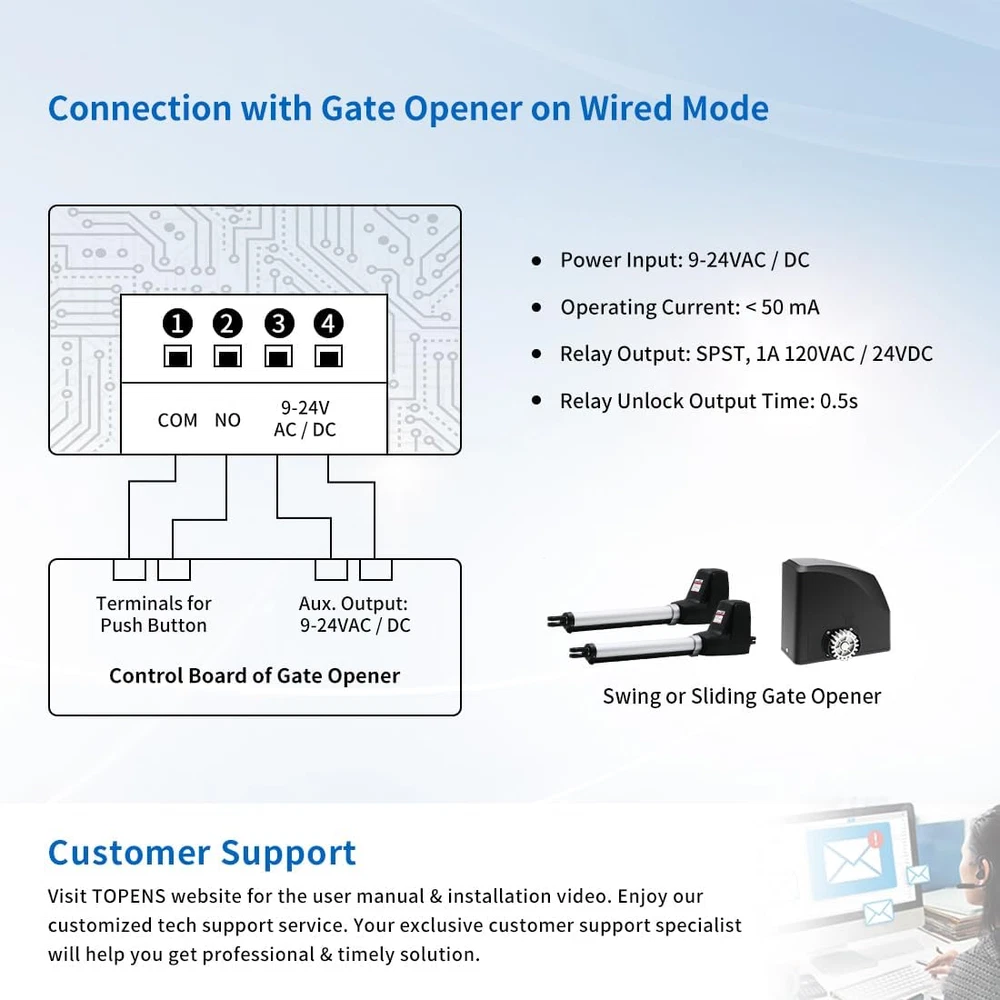 Connection with Gate Opener on Wired Mode

1 2 3 4

COM NO 9-24V AC / DC

Terminals for Push Button

Aux. Output: 9-24VAC / DC

Control Board of Gate Opener

• Power Input: 9-24VAC / DC
• Operating Current: < 50 mA
• Relay Output: SPST, 1A 120VAC / 24VDC
• Relay Unlock Output Time: 0.5s

Swing or Sliding Gate Opener

Customer Support

Visit TOPENS website for the user manual & installation video. Enjoy our customized tech support service. Your exclusive customer support specialist will help you get professional & timely solution.